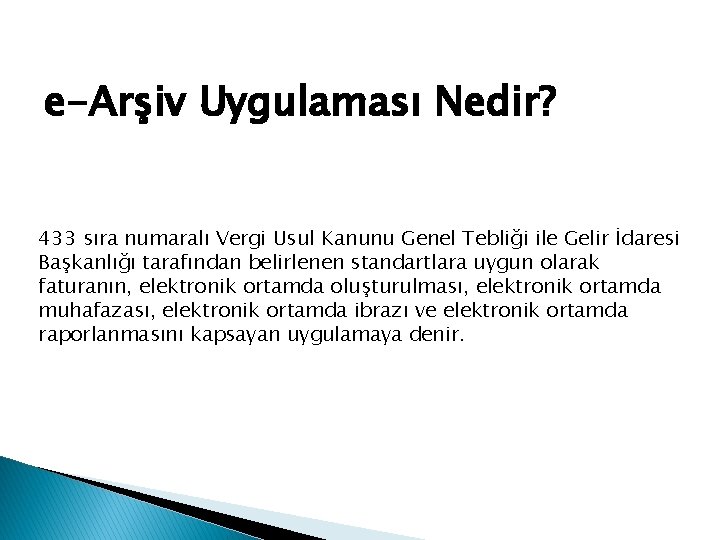 e-Arşiv Uygulaması Nedir?

433 sıra numaralı Vergi Usul Kanunu Genel Tebliği ile Gelir İdaresi Başkanlığı tarafından belirlenen standartlara uygun olarak faturanın, elektronik ortamda oluşturulması, elektronik ortamda muhafazası, elektronik ortamda ibrazı ve elektronik ortamda raporlanmasını kapsayan uygulamaya denir.